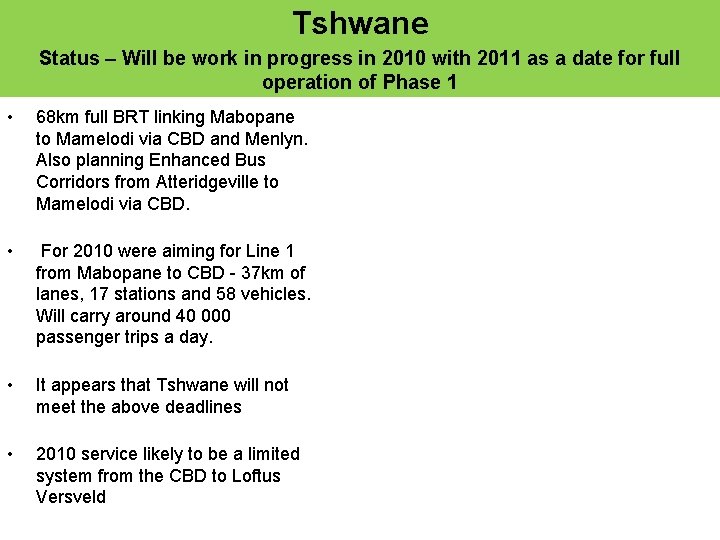 Tshwane

Status – Will be work in progress in 2010 with 2011 as a date for full operation of Phase 1

• 68km full BRT linking Mabopane to Mamelodi via CBD and Menlyn. Also planning Enhanced Bus Corridors from Atteridgeville to Mamelodi via CBD.

• For 2010 were aiming for Line 1 from Mabopane to CBD - 37km of lanes, 17 stations and 58 vehicles. Will carry around 40 000 passenger trips a day.

• It appears that Tshwane will not meet the above deadlines

• 2010 service likely to be a limited system from the CBD to Loftus Versveld